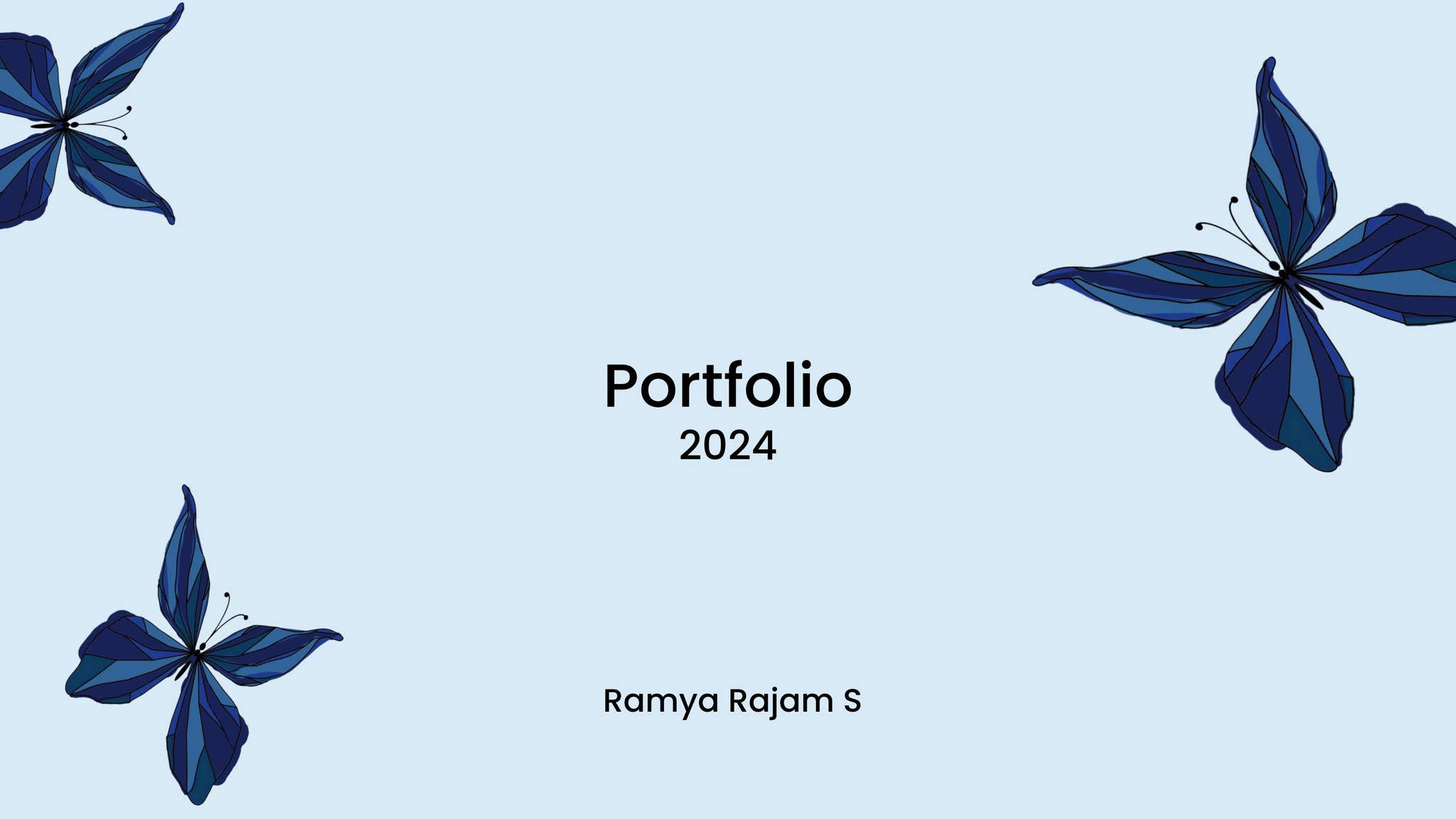 Portfolio
2024

Ramya Rajam S